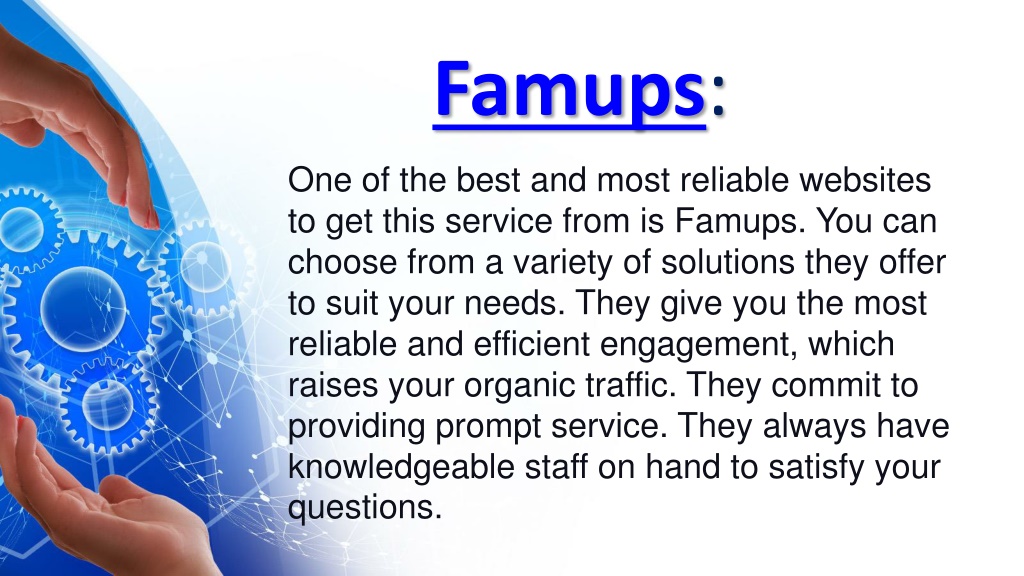 Famups:

One of the best and most reliable websites to get this service from is Famups. You can choose from a variety of solutions they offer to suit your needs. They give you the most reliable and efficient engagement, which raises your organic traffic. They commit to providing prompt service. They always have knowledgeable staff on hand to satisfy your questions.